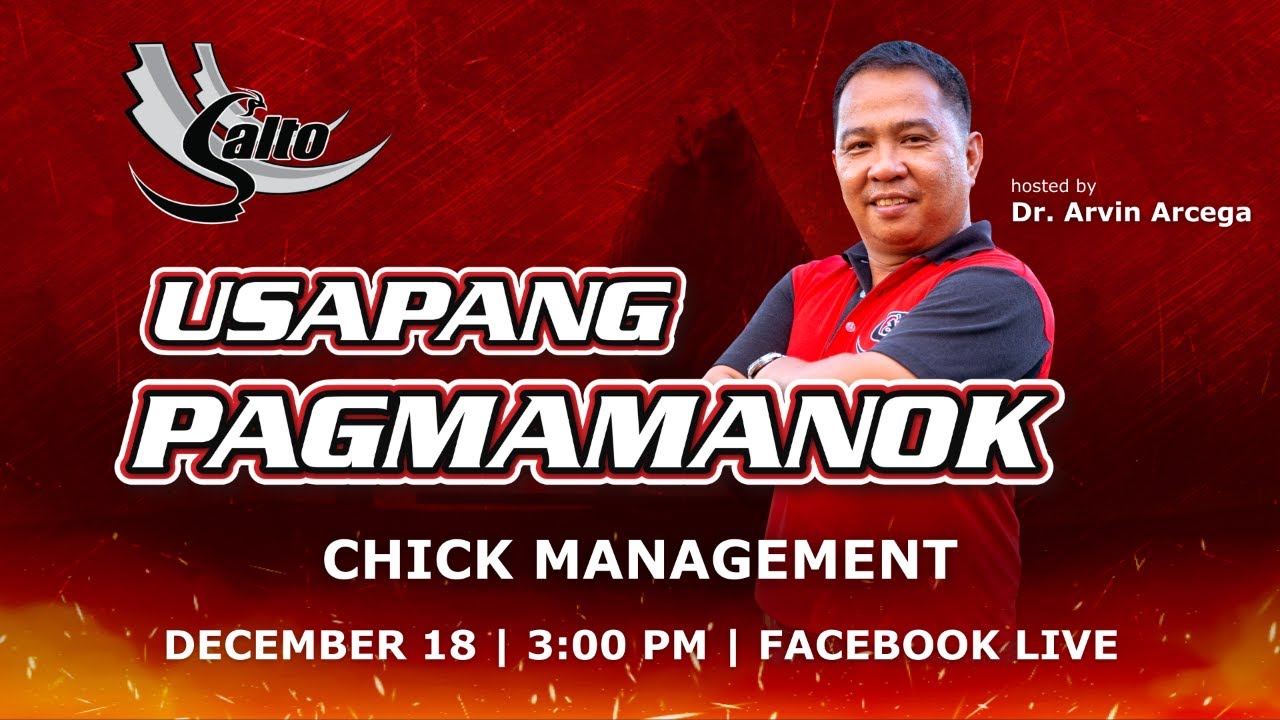 Salto

hosted by
Dr. Arvin Arcega

USAPANG
PAGMAMANOK

CHICK MANAGEMENT

DECEMBER 18 | 3:00 PM | FACEBOOK LIVE